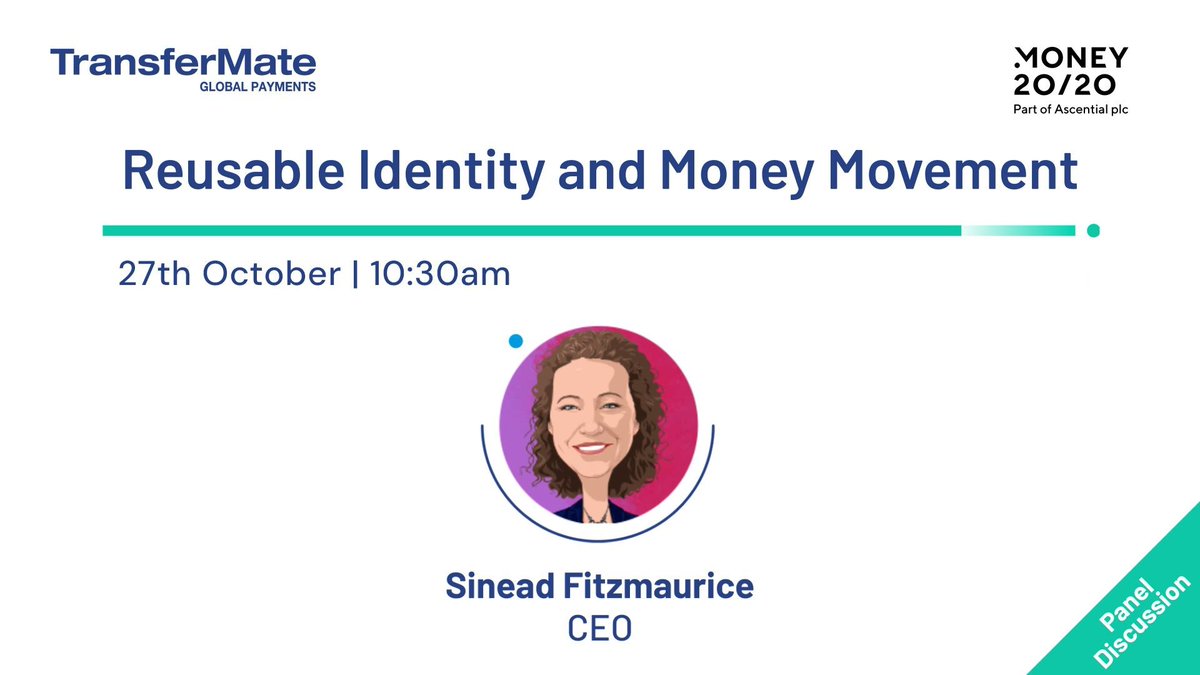 TransferMate
GLOBAL PAYMENTS

MONEY
20/20
Part of Ascential plc

Reusable Identity and Money Movement

27th October | 10:30am

Sinead Fitzmaurice
CEO

Panel Discussion